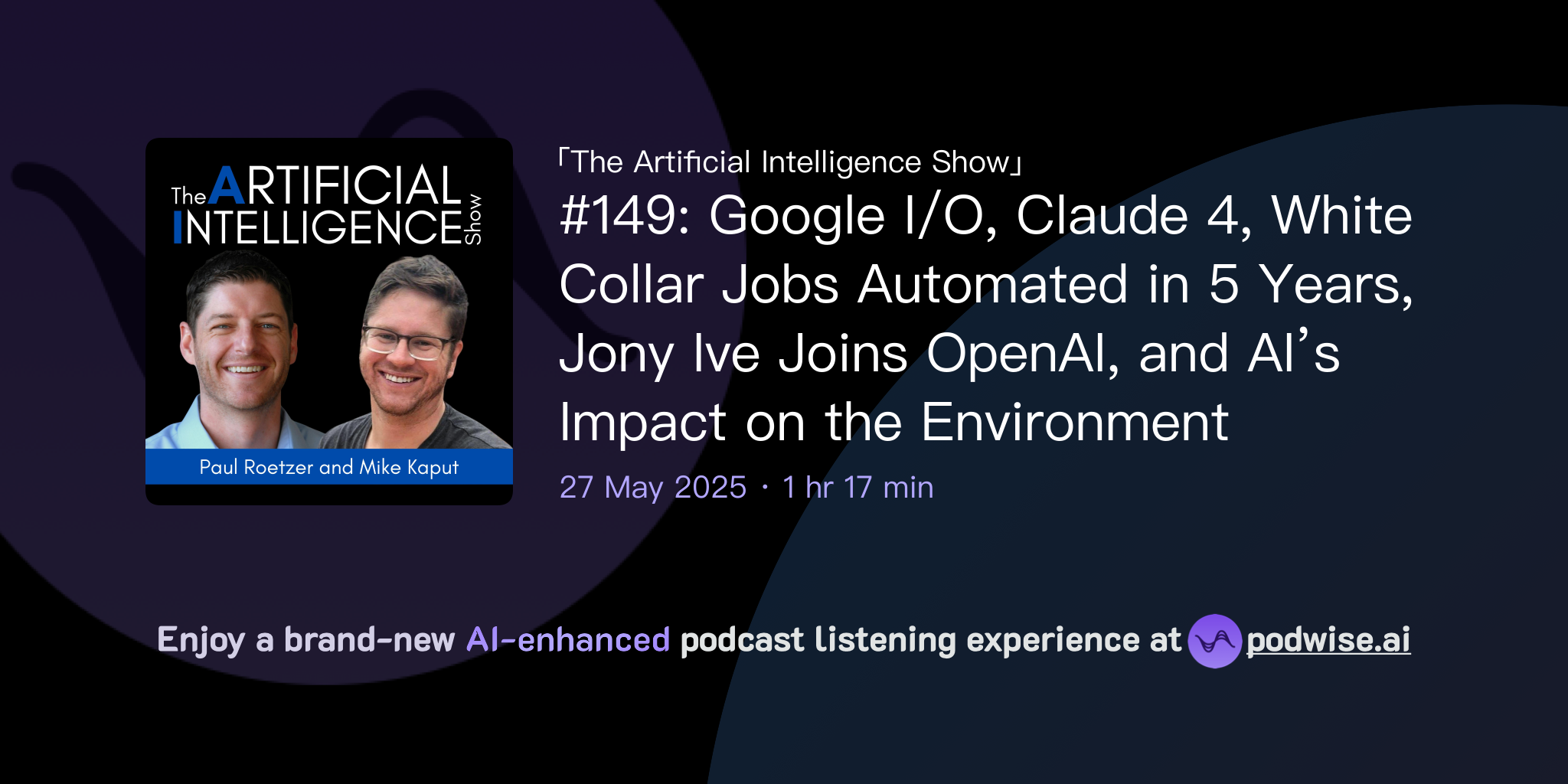 The ARTIFICIAL INTELLIGENCE Show

Paul Roetzer and Mike Kaput

「The Artificial Intelligence Show」

#149: Google I/O, Claude 4, White Collar Jobs Automated in 5 Years, Jony Ive Joins OpenAI, and AI's Impact on the Environment

27 May 2025 · 1 hr 17 min

Enjoy a brand-new AI-enhanced podcast listening experience at podwise.ai